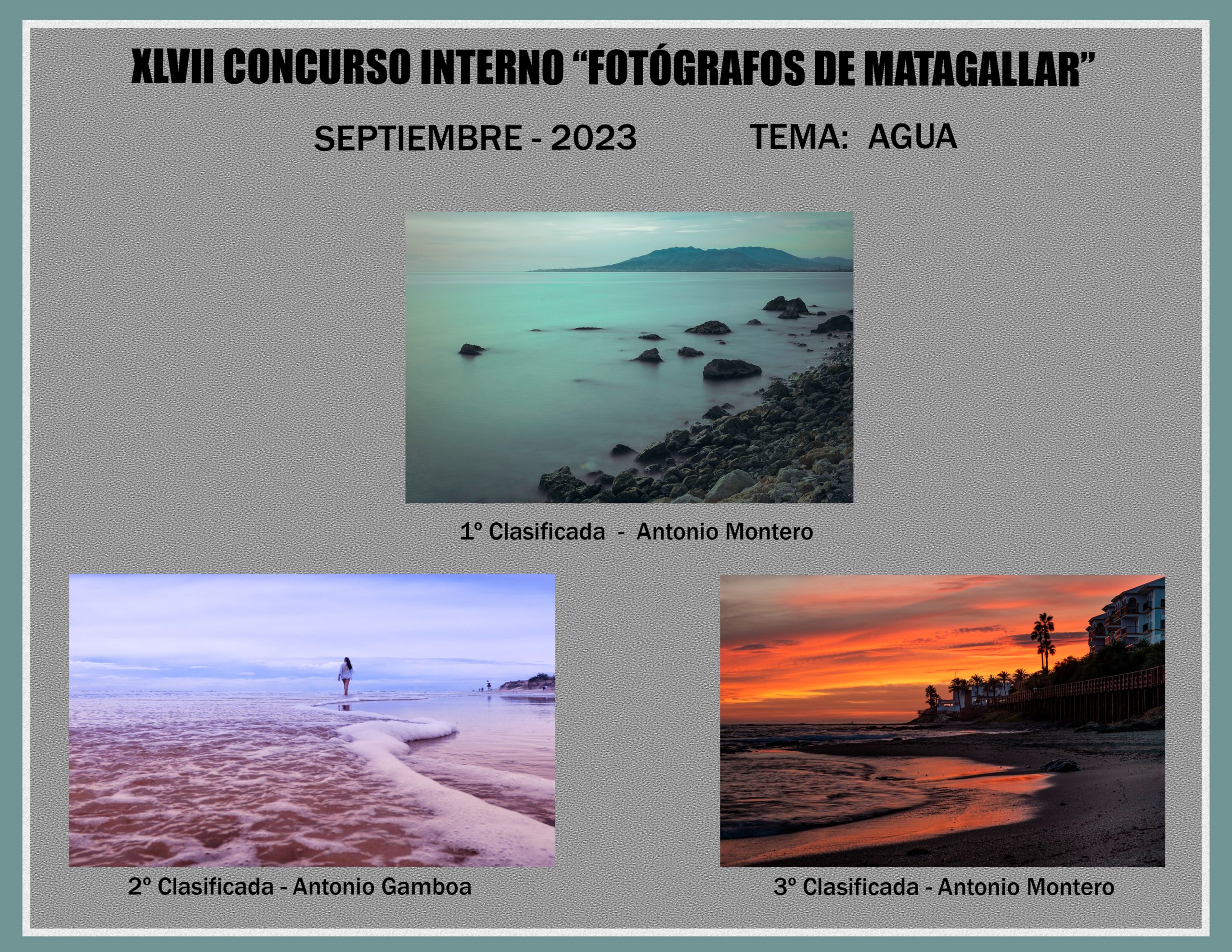 XLVII CONCURSO INTERNO “FOTÓGRAFOS DE MATAGALLAR”

SEPTIEMBRE - 2023 TEMA: AGUA

1º Clasificada - Antonio Montero

2º Clasificada - Antonio Gamboa

3º Clasificada - Antonio Montero